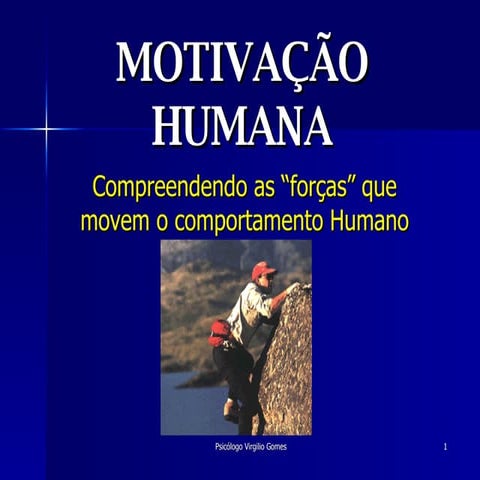 MOTIVAÇÃO HUMANA

Compreendendo as “forças” que movem o comportamento Humano

Psicólogo Virgilio Gomes

1